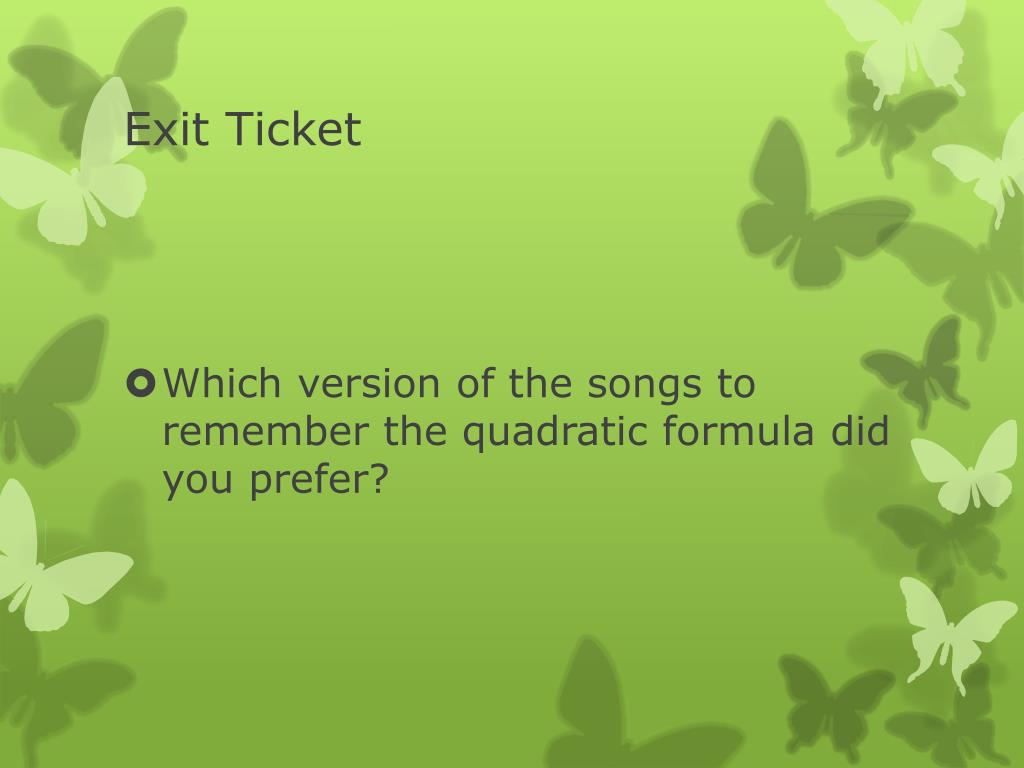 Exit Ticket

Which version of the songs to remember the quadratic formula did you prefer?